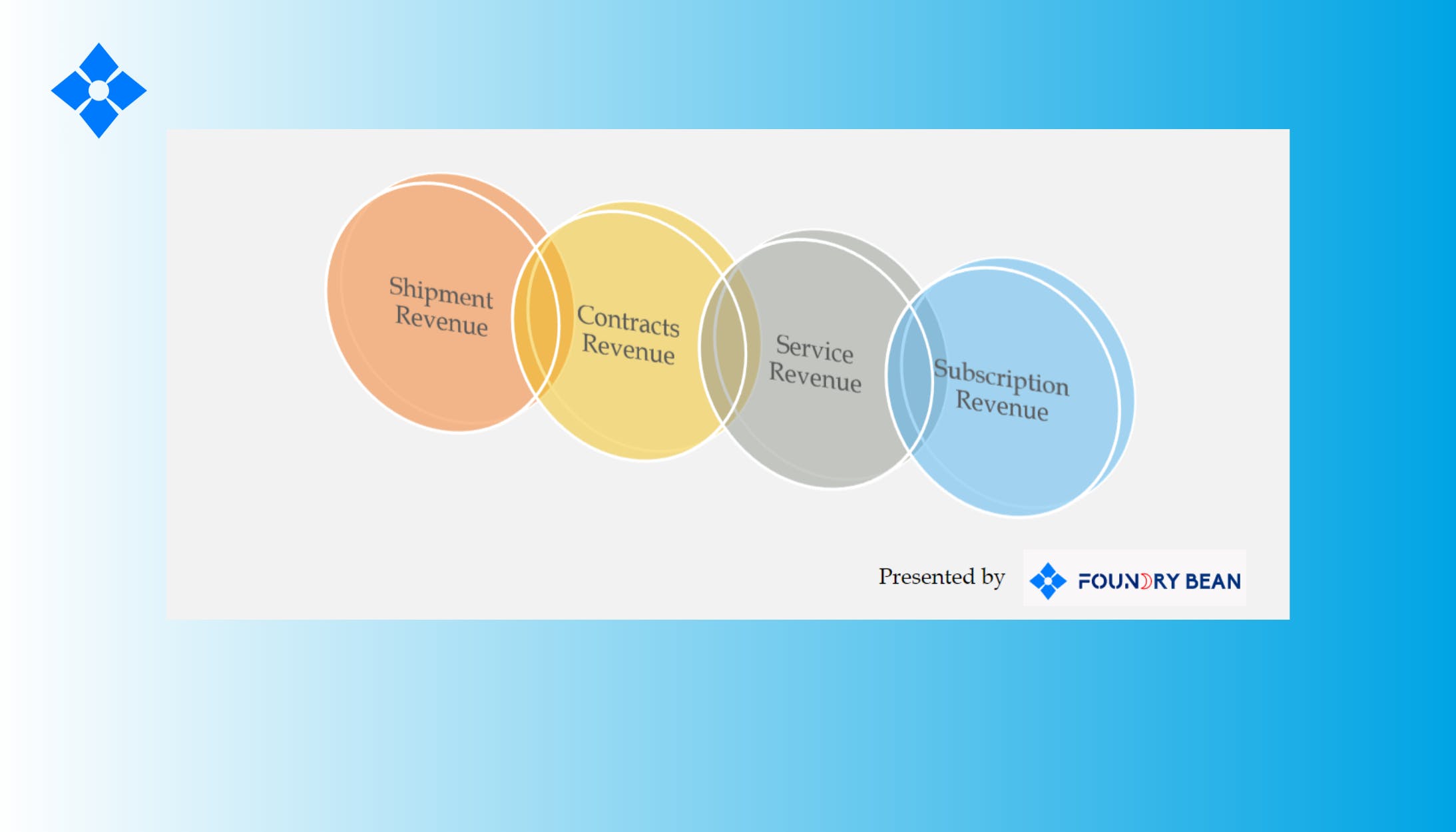 Shipment Revenue

Contracts Revenue

Service Revenue

Subscription Revenue

Presented by FOUNDRY BEAN